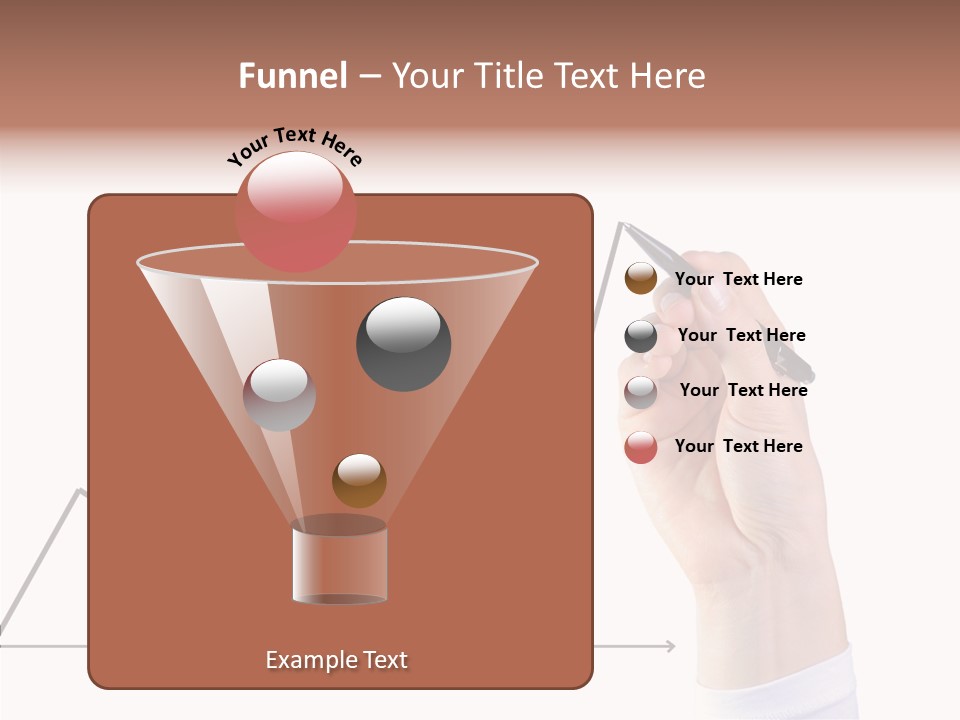 Funnel – Your Title Text Here

Your Text Here

Your Text Here

Your Text Here

Your Text Here

Your Text Here

Example Text